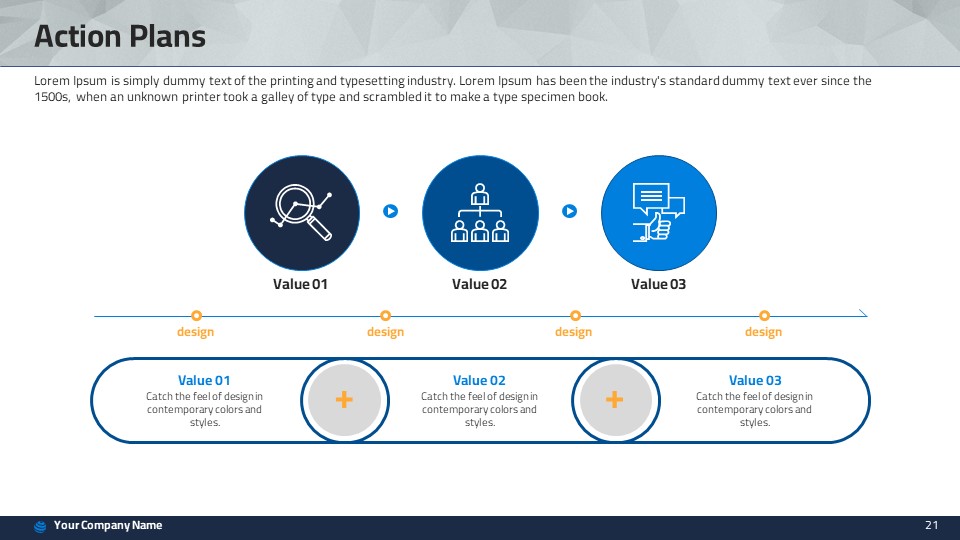 Action Plans

Lorem Ipsum is simply dummy text of the printing and typesetting industry. Lorem Ipsum has been the industry's standard dummy text ever since the 1500s, when an unknown printer took a galley of type and scrambled it to make a type specimen book.

Value 01

Value 02

Value 03

design

design

design

design

Value 01
Catch the feel of design in contemporary colors and styles.

+

Value 02
Catch the feel of design in contemporary colors and styles.

+

Value 03
Catch the feel of design in contemporary colors and styles.

Your Company Name

21